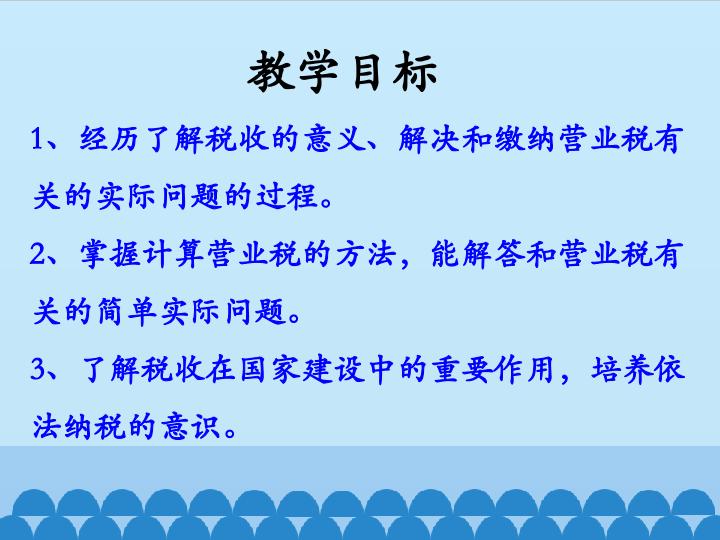 教学目标

1、经历了解税收的意义、解决和缴纳营业税有关的实际问题的过程。

2、掌握计算营业税的方法，能解答和营业税有关的简单实际问题。

3、了解税收在国家建设中的重要作用，培养依法纳税的意识。